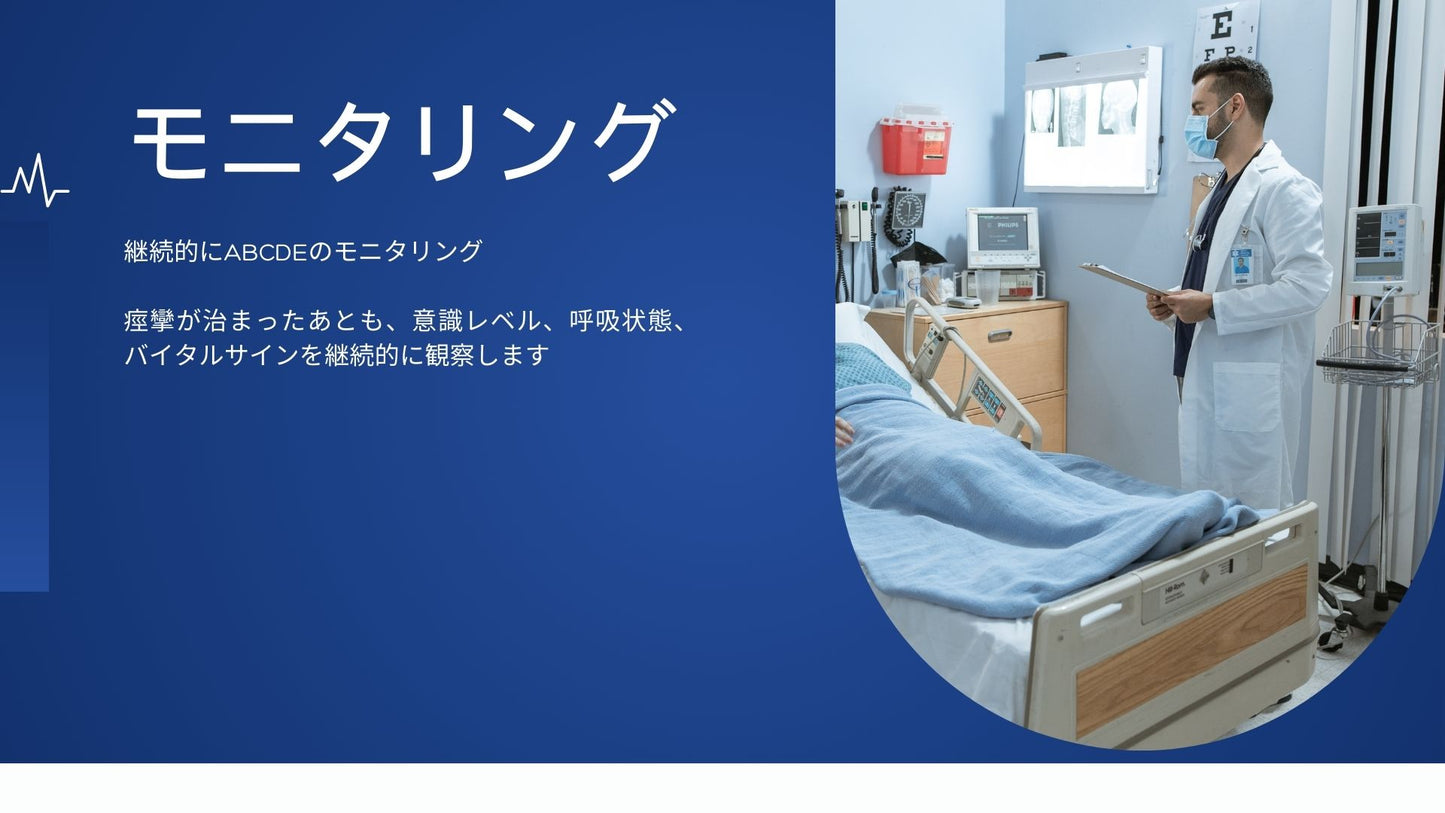 モニタリング

継続的にABCDEのモニタリング

痙攣が治まったあとも、意識レベル、呼吸状態、バイタルサインを継続的に観察します

E
F P

PHILIPS

Hill-Rom